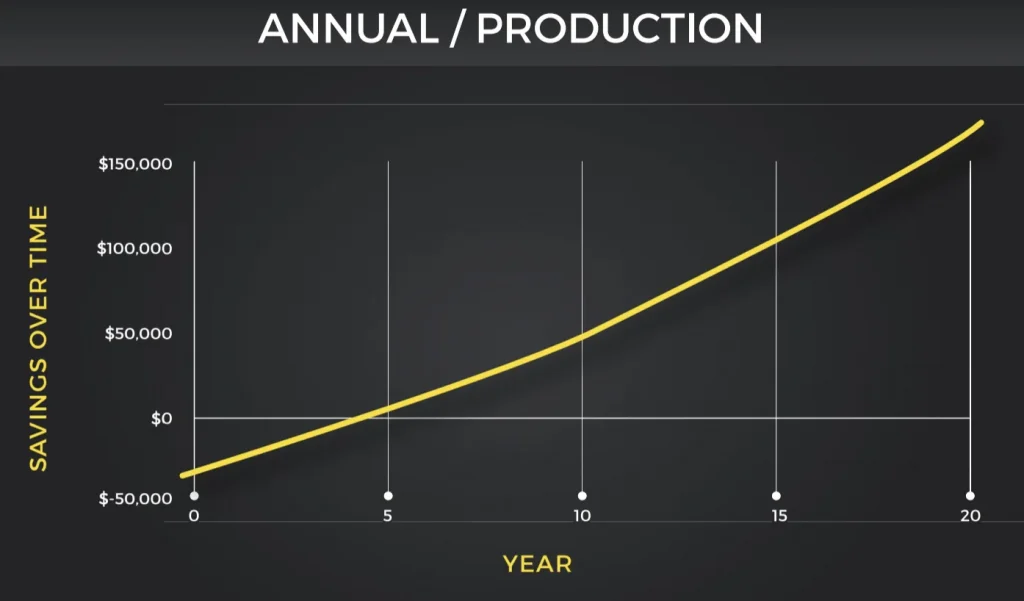 ANNUAL / PRODUCTION

SAVINGS OVER TIME

$150,000
$100,000
$50,000
$0
$-50,000

0
5
10
15
20

YEAR